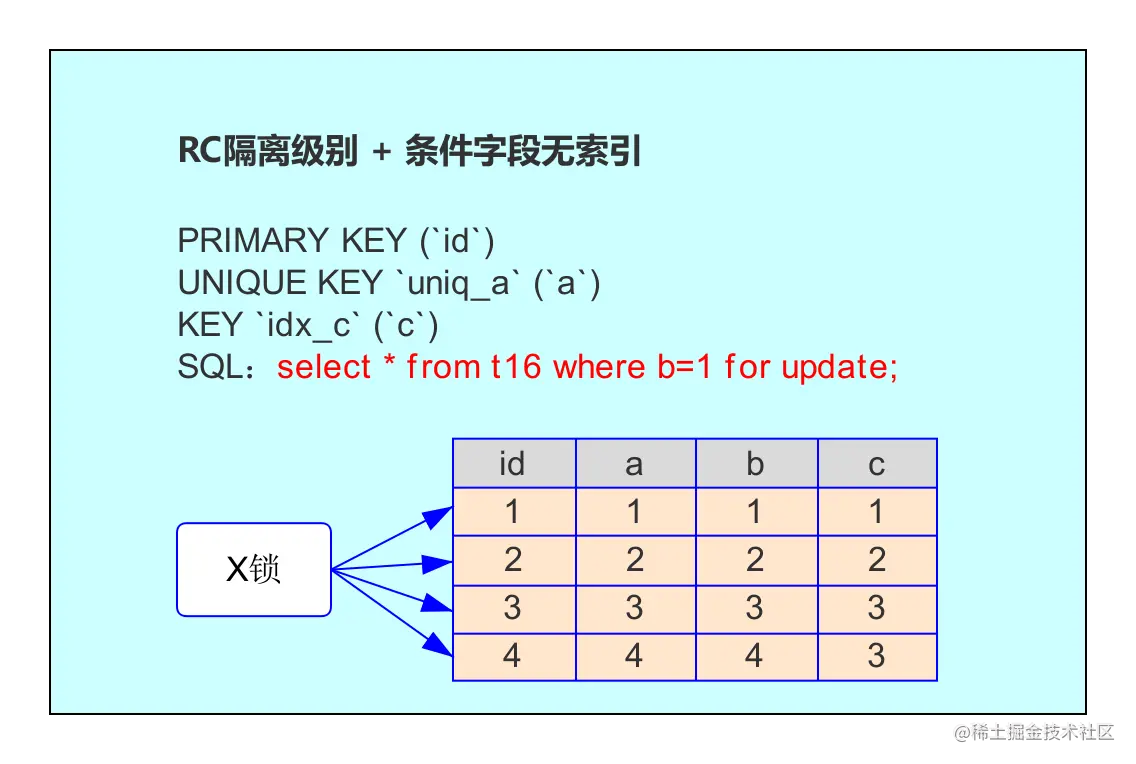 RC隔离级别 + 条件字段无索引

PRIMARY KEY (`id`)
UNIQUE KEY `uniq_a` (`a`)
KEY `idx_c` (`c`)
SQL：select * from t16 where b=1 for update;

X锁

| id | a | b | c |
|---|---|---|---|
| 1 | 1 | 1 | 1 |
| 2 | 2 | 2 | 2 |
| 3 | 3 | 3 | 3 |
| 4 | 4 | 4 | 3 |

@稀土掘金技术社区